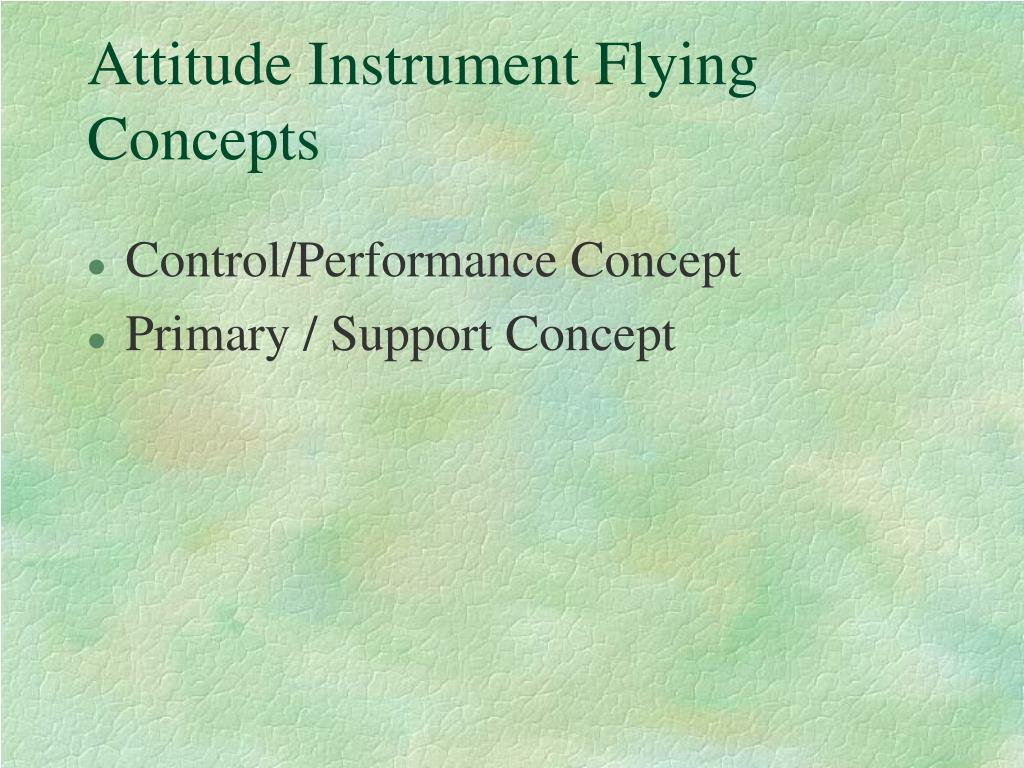 Attitude Instrument Flying Concepts

- Control/Performance Concept
- Primary / Support Concept